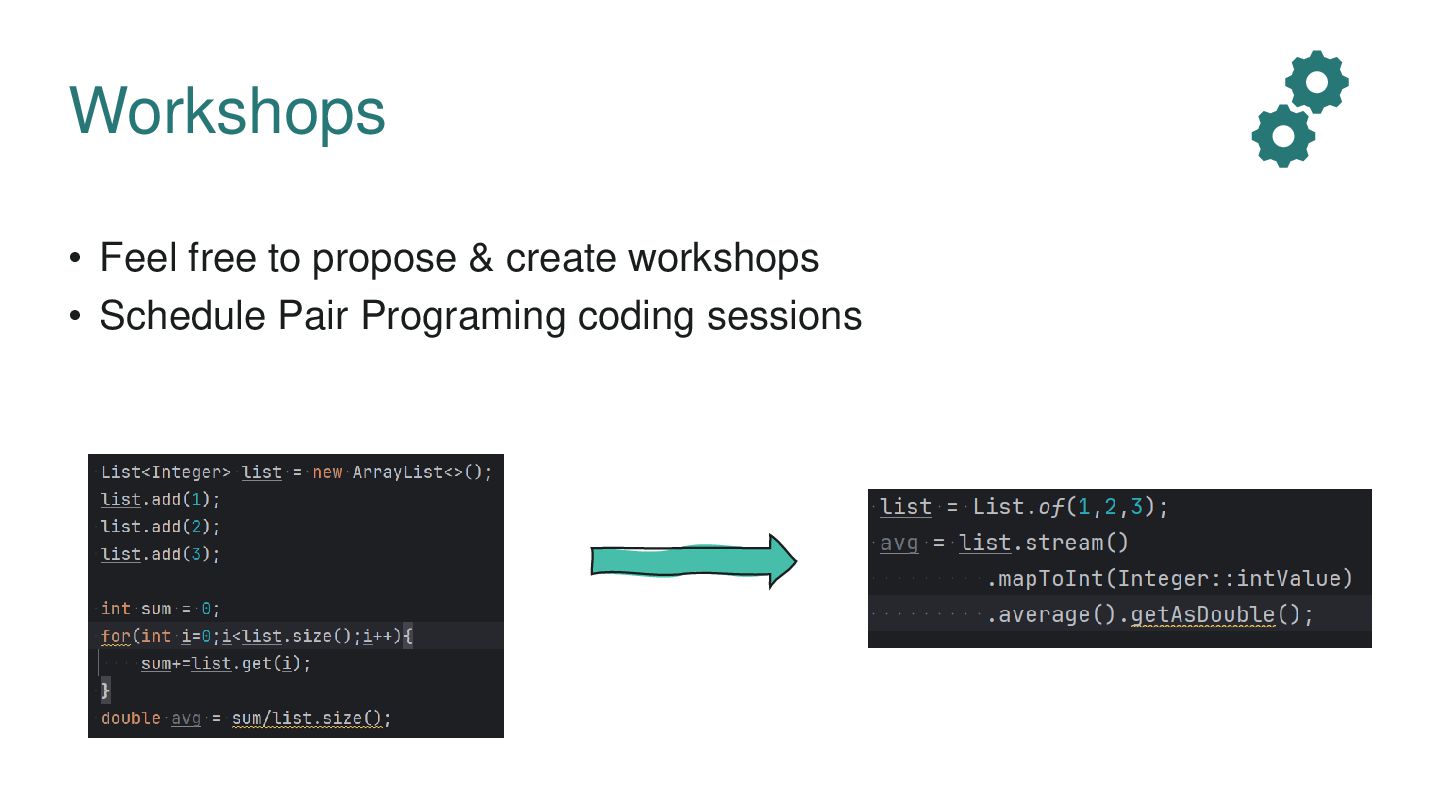 Workshops

• Feel free to propose & create workshops
• Schedule Pair Programing coding sessions

List<Integer> list = new ArrayList<>();
list.add(1);
list.add(2);
list.add(3);

int sum = 0;
for(int i=0;i<list.size();i++){
sum+=list.get(i);
}
double avg = sum/list.size();

list = List.of(1,2,3);
avg = list.stream()
.mapToInt(Integer::intValue)
.average().getAsDouble();